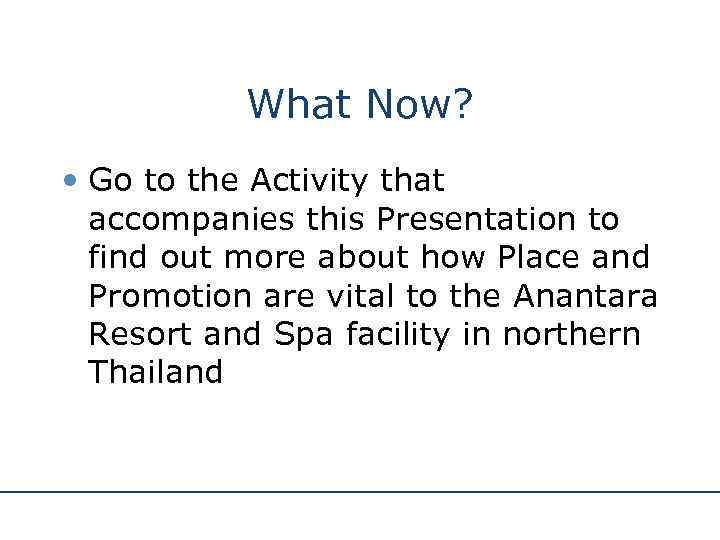 What Now?

• Go to the Activity that accompanies this Presentation to find out more about how Place and Promotion are vital to the Anantara Resort and Spa facility in northern Thailand